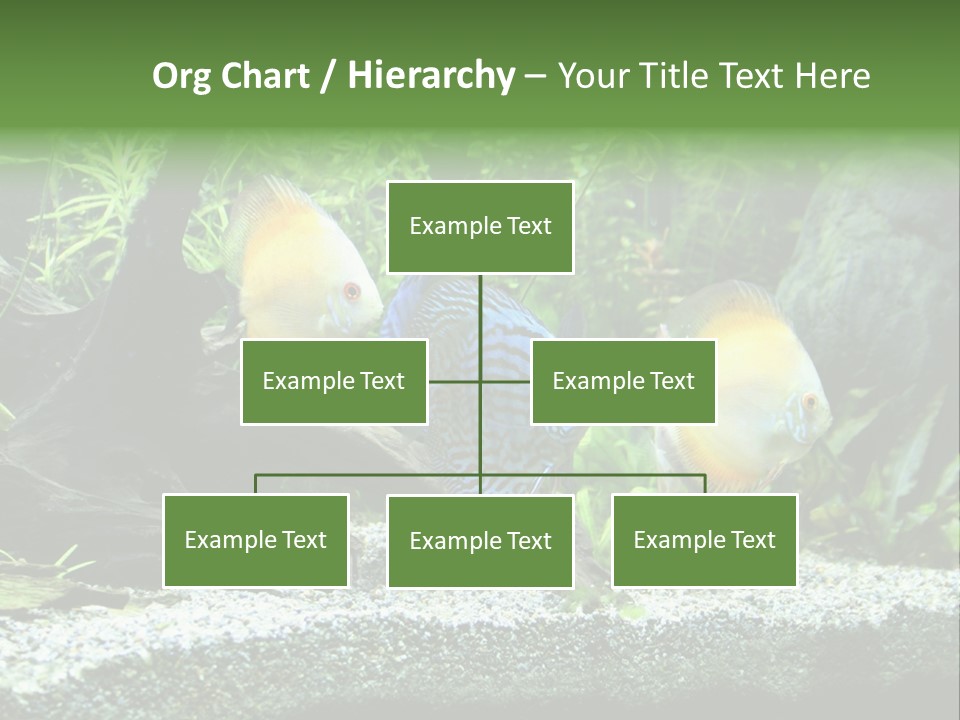 Org Chart / Hierarchy – Your Title Text Here

Example Text

Example Text

Example Text

Example Text

Example Text

Example Text